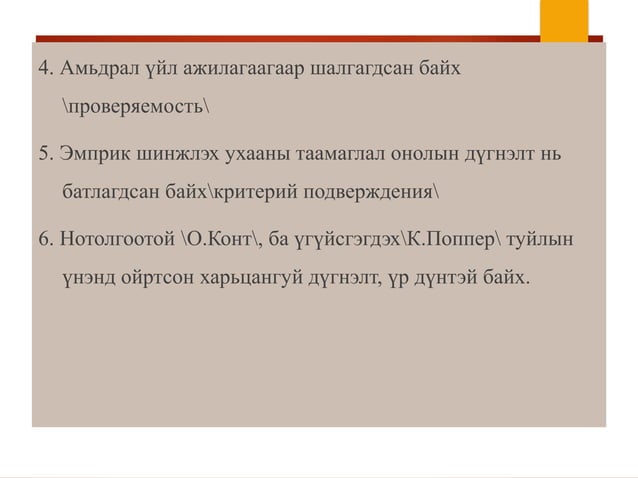 4. Амьдрал үйл ажилагаагаар шалгагдсан байх \проверяемость\

5. Эмприк шинжлэх ухааны таамаглал онолын дүгнэлт нь батлагдсан байх\критерий подверждения\

6. Нотолгоотой \О.Конт\, ба үгүйсгэгдэх\К.Поппер\ туйлын үнэнд ойртсон харьцангуй дүгнэлт, үр дүнтэй байх.